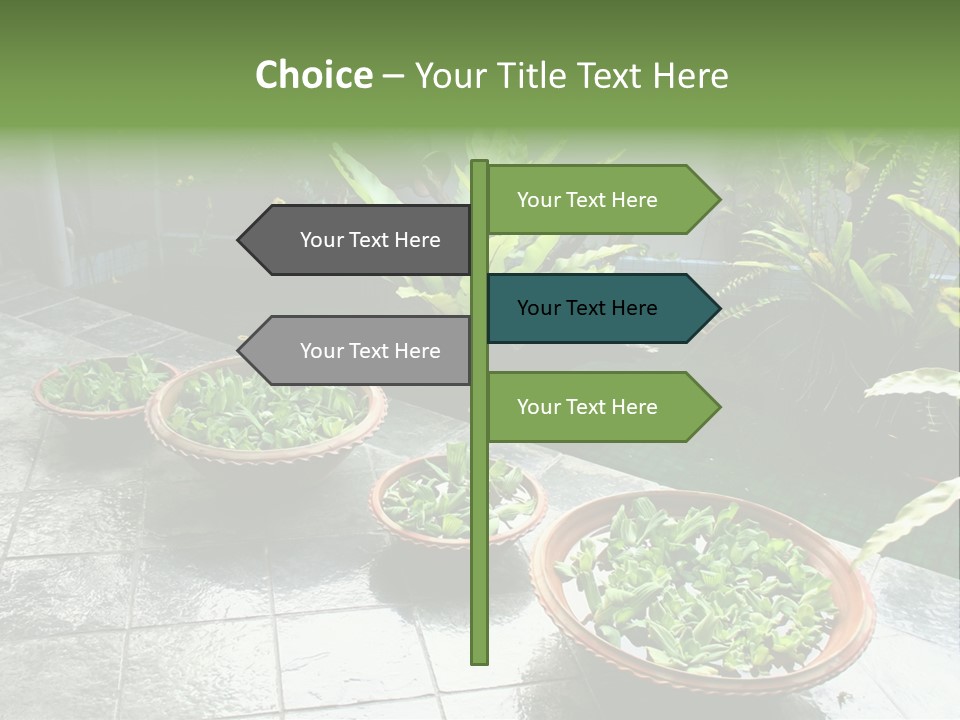 Choice – Your Title Text Here

Your Text Here

Your Text Here

Your Text Here

Your Text Here

Your Text Here